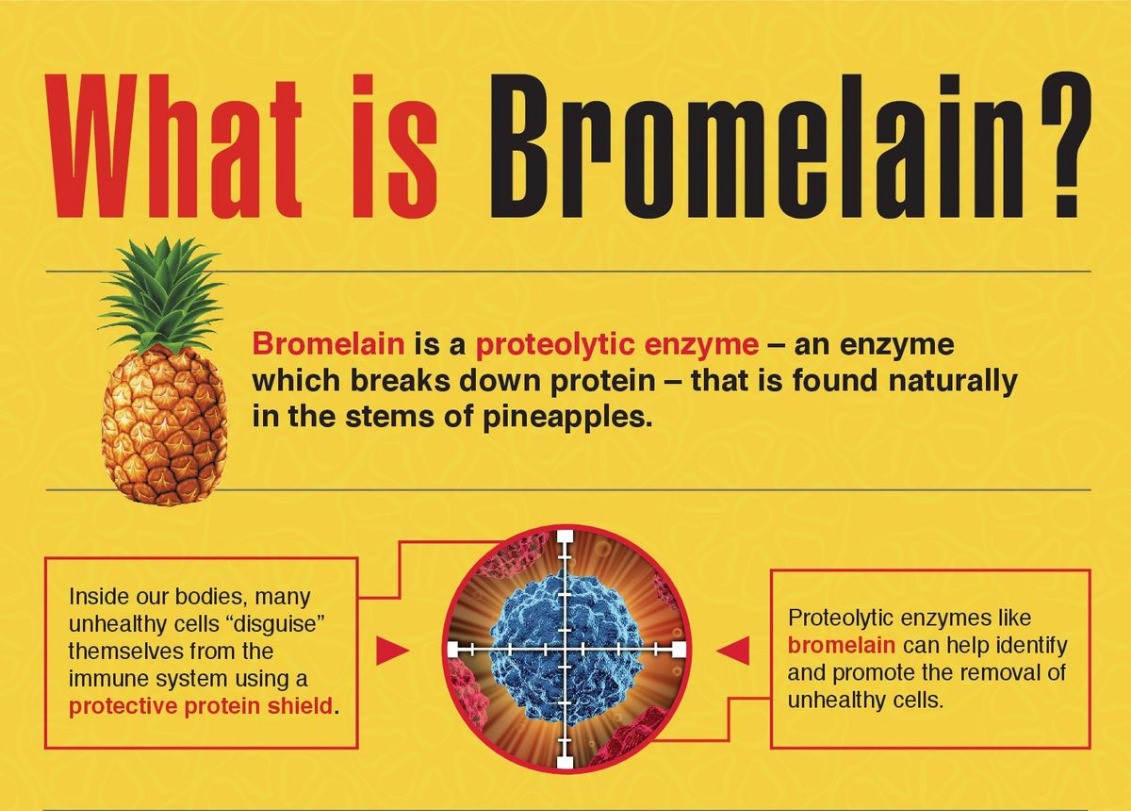 What is Bromelain?

Bromelain is a proteolytic enzyme – an enzyme which breaks down protein – that is found naturally in the stems of pineapples.

Inside our bodies, many unhealthy cells “disguise” themselves from the immune system using a protective protein shield.

Proteolytic enzymes like bromelain can help identify and promote the removal of unhealthy cells.